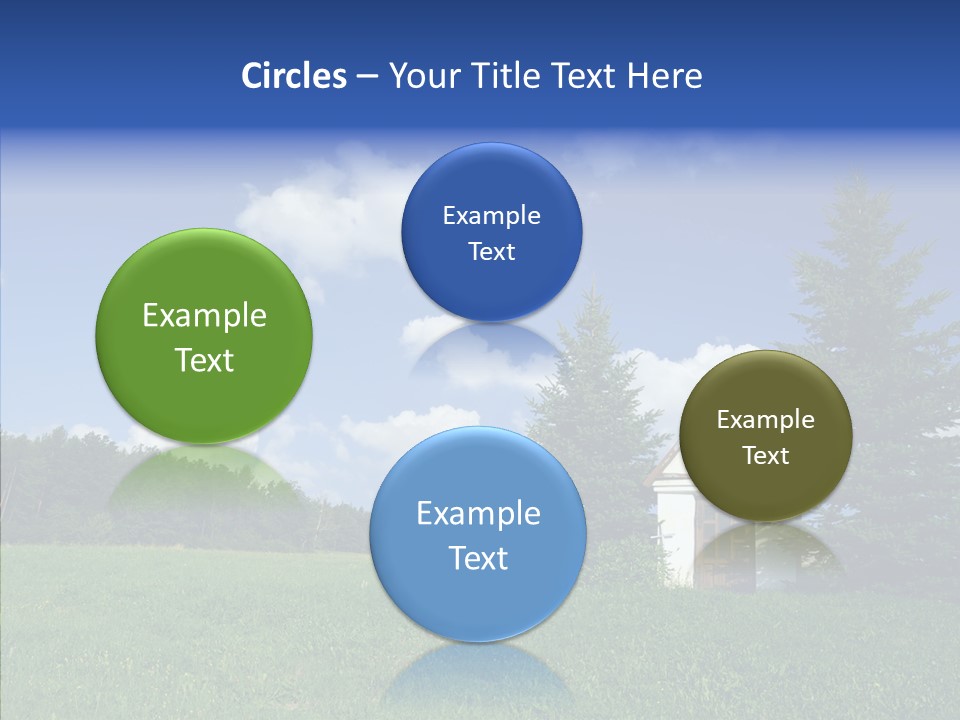 Circles – Your Title Text Here

Example Text

Example Text

Example Text

Example Text